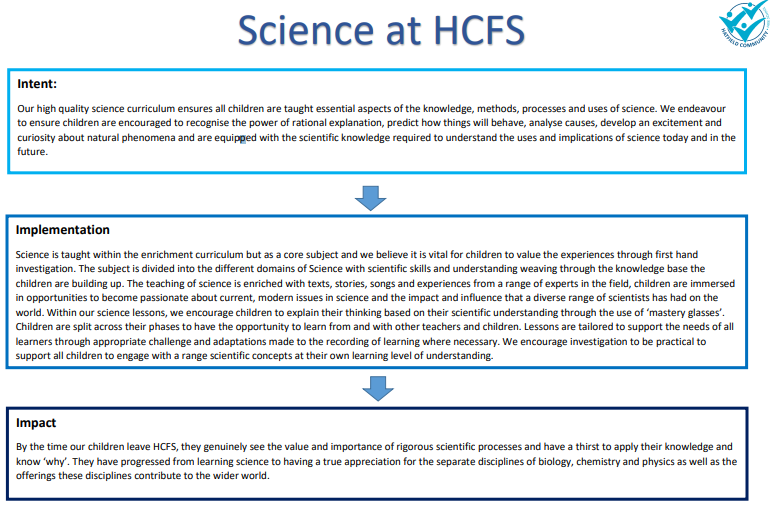 Science at HCFS

HATFIELD COMMUNITY

Intent:

Our high quality science curriculum ensures all children are taught essential aspects of the knowledge, methods, processes and uses of science. We endeavour to ensure children are encouraged to recognise the power of rational explanation, predict how things will behave, analyse causes, develop an excitement and curiosity about natural phenomena and are equipped with the scientific knowledge required to understand the uses and implications of science today and in the future.

Implementation

Science is taught within the enrichment curriculum but as a core subject and we believe it is vital for children to value the experiences through first hand investigation. The subject is divided into the different domains of Science with scientific skills and understanding weaving through the knowledge base the children are building up. The teaching of science is enriched with texts, stories, songs and experiences from a range of experts in the field, children are immersed in opportunities to become passionate about current, modern issues in science and the impact and influence that a diverse range of scientists has had on the world. Within our science lessons, we encourage children to explain their thinking based on their scientific understanding through the use of 'mastery glasses'. Children are split across their phases to have the opportunity to learn from and with other teachers and children. Lessons are tailored to support the needs of all learners through appropriate challenge and adaptations made to the recording of learning where necessary. We encourage investigation to be practical to support all children to engage with a range scientific concepts at their own learning level of understanding.

Impact

By the time our children leave HCFS, they genuinely see the value and importance of rigorous scientific processes and have a thirst to apply their knowledge and know 'why'. They have progressed from learning science to having a true appreciation for the separate disciplines of biology, chemistry and physics as well as the offerings these disciplines contribute to the wider world.